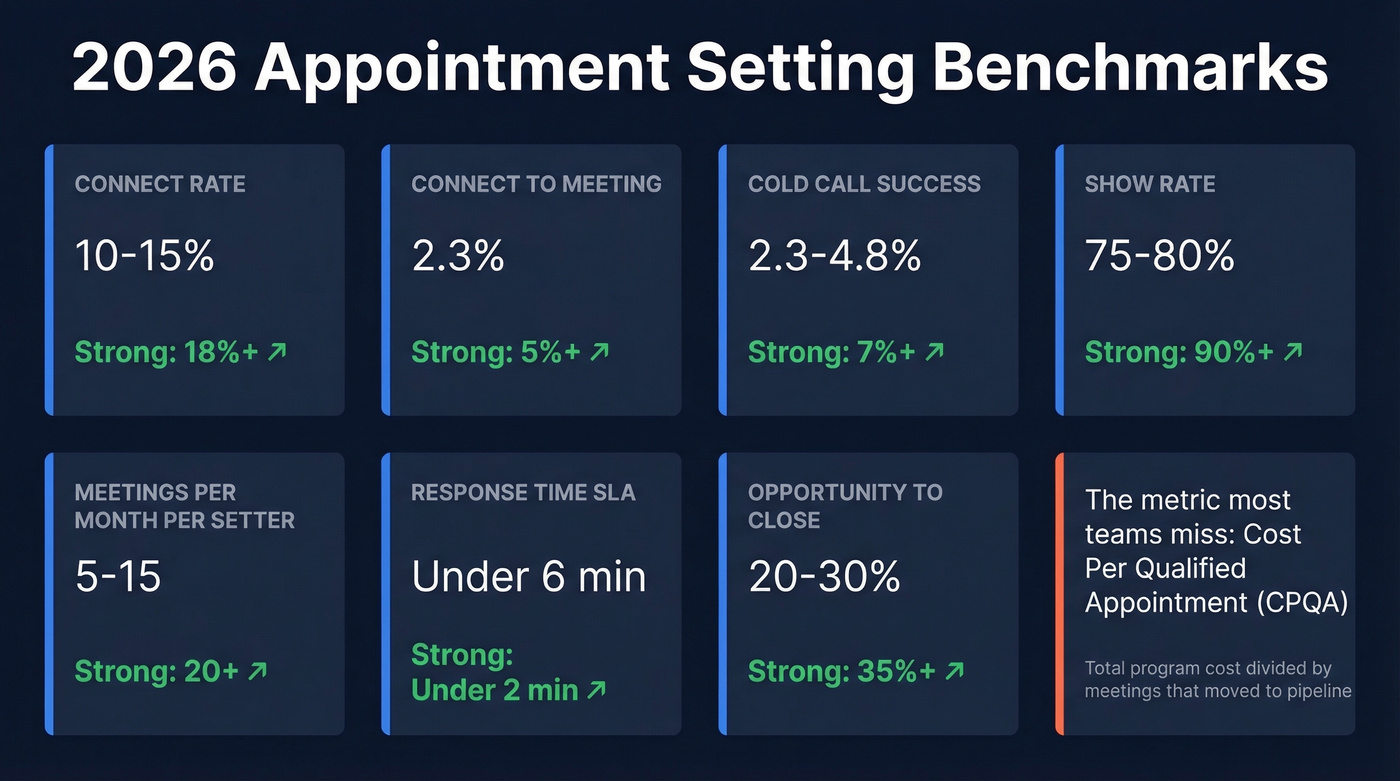 2026 Appointment Setting Benchmarks

CONNECT RATE

10-15%

Strong: 18%+ ↗

CONNECT TO MEETING

2.3%

Strong: 5%+ ↗

COLD CALL SUCCESS

2.3-4.8%

Strong: 7%+ ↗

SHOW RATE

75-80%

Strong: 90%+ ↗

MEETINGS PER MONTH PER SETTER

5-15

Strong: 20+ ↗

RESPONSE TIME SLA

Under 6 min

Strong: Under 2 min ↗

OPPORTUNITY TO CLOSE

20-30%

Strong: 35%+ ↗

The metric most teams miss: Cost Per Qualified Appointment (CPQA)

Total program cost divided by meetings that moved to pipeline